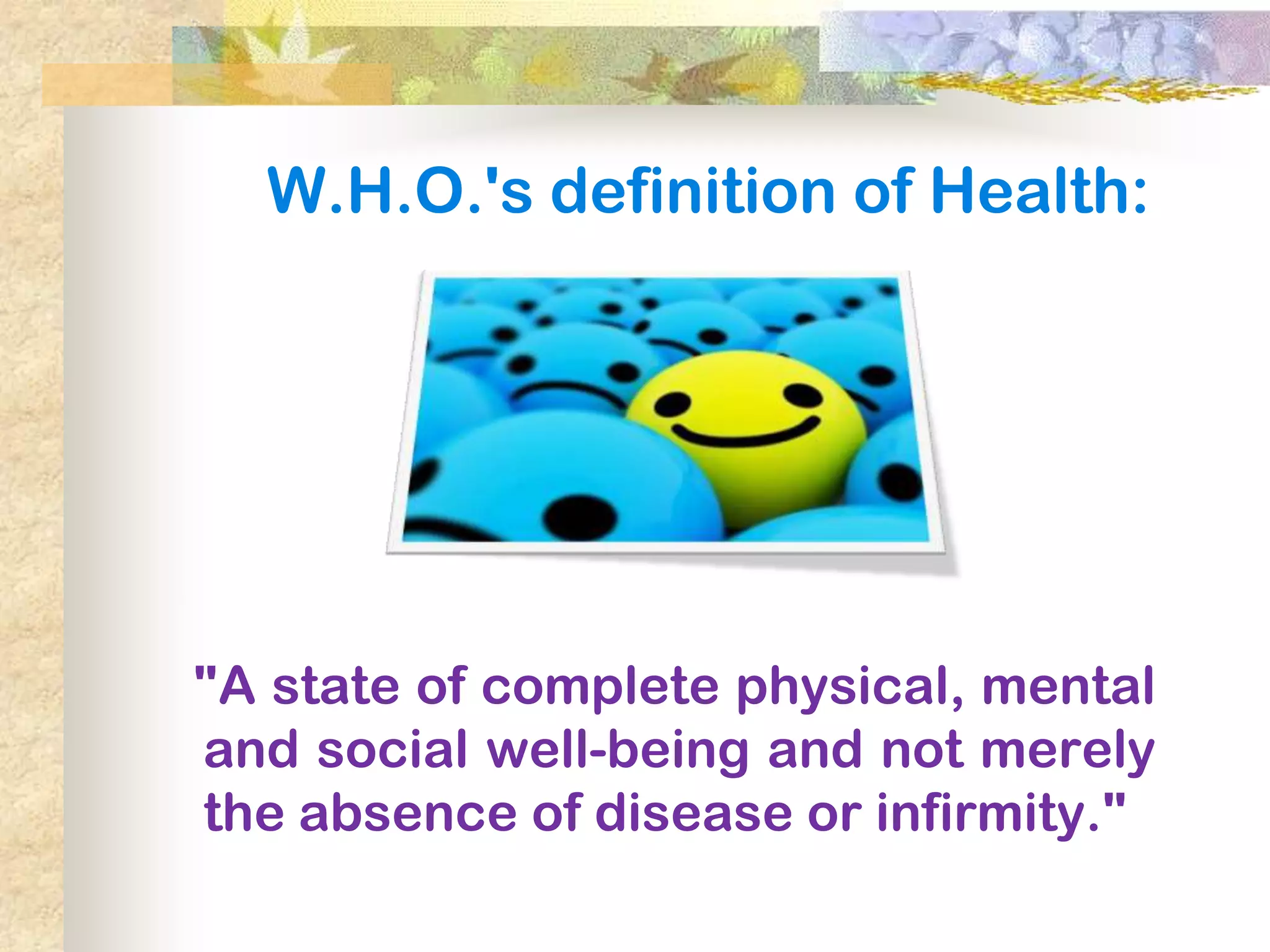 W.H.O.'s definition of Health:

"A state of complete physical, mental and social well-being and not merely the absence of disease or infirmity."